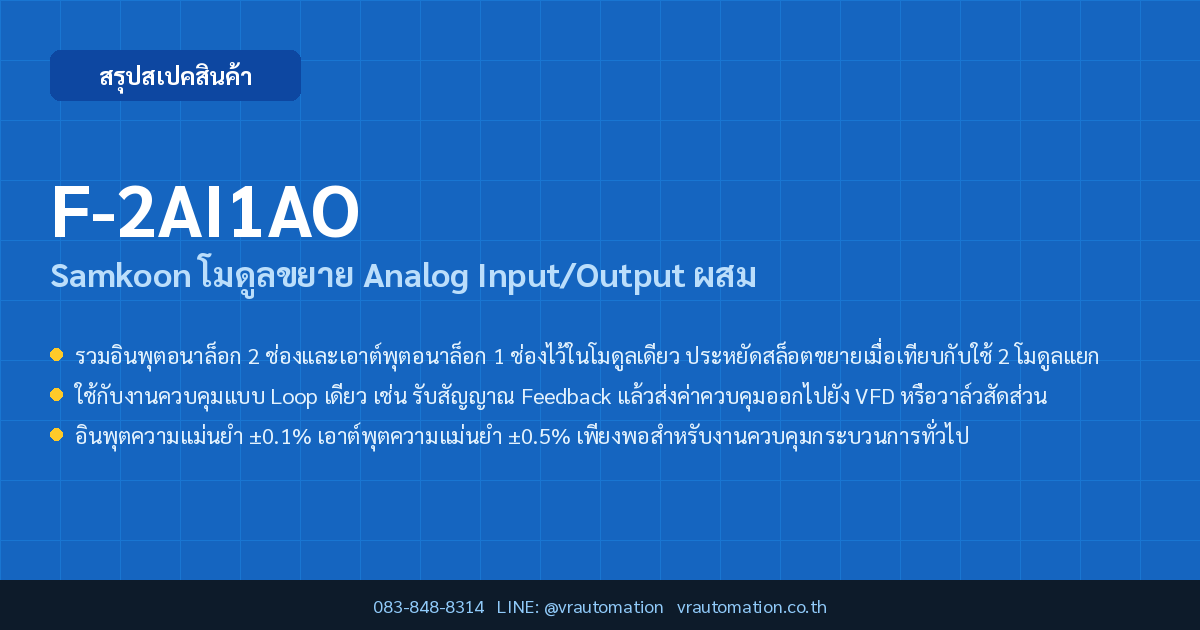 สรุปสเปคสินค้า

F-2AI1AO

Samkoon โมดูลขยาย Analog Input/Output ผสม

รวมอินพุตอนาล็อก 2 ช่องและเอาต์พุตอนาล็อก 1 ช่องไว้ในโมดูลเดียว ประหยัดสล็อตขยายเมื่อเทียบกับใช้ 2 โมดูลแยก

ใช้กับงานควบคุมแบบ Loop เดียว เช่น รับสัญญาณ Feedback แล้วส่งค่าควบคุมออกไปยัง VFD หรือวาล์วสัดส่วน

อินพุตความแม่นยำ ±0.1% เอาต์พุตความแม่นยำ ±0.5% เพียงพอสำหรับงานควบคุมกระบวนการทั่วไป

083-848-8314 LINE: @vrautomation vrautomation.co.th